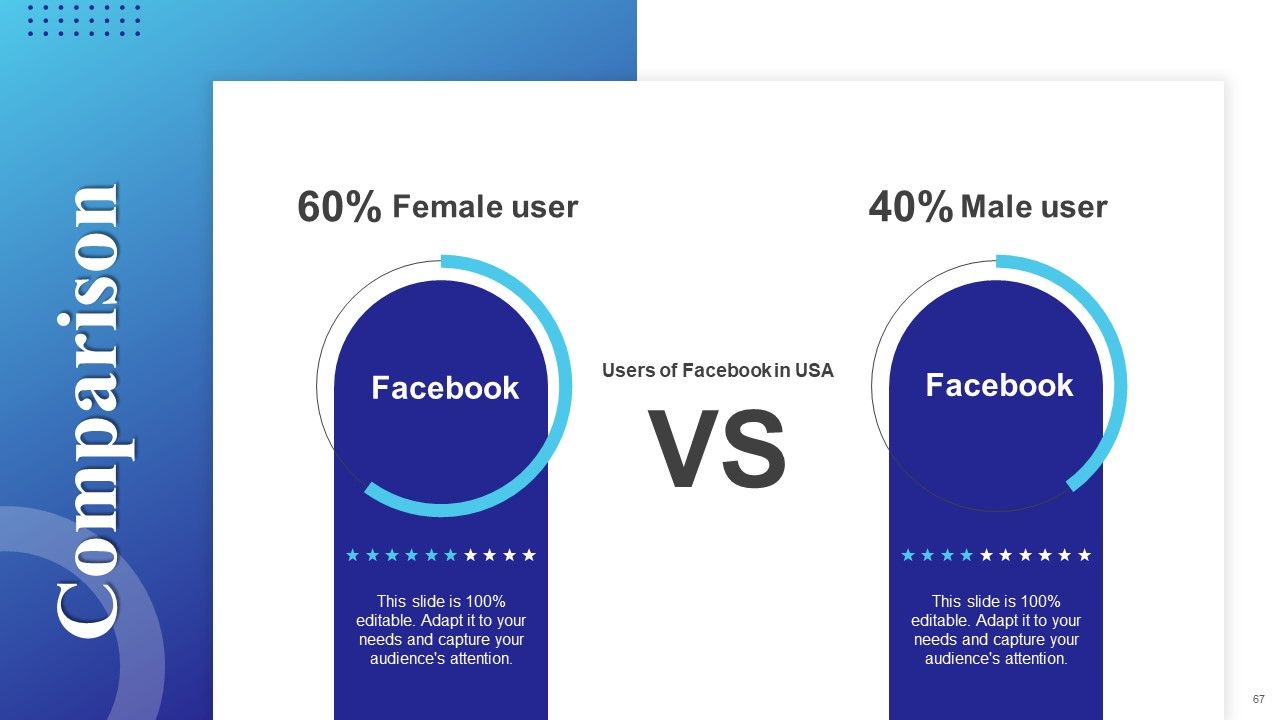 Comparison

60% Female user

Facebook

This slide is 100% editable. Adapt it to your needs and capture your audience's attention.

Users of Facebook in USA

VS

40% Male user

Facebook

This slide is 100% editable. Adapt it to your needs and capture your audience's attention.

67